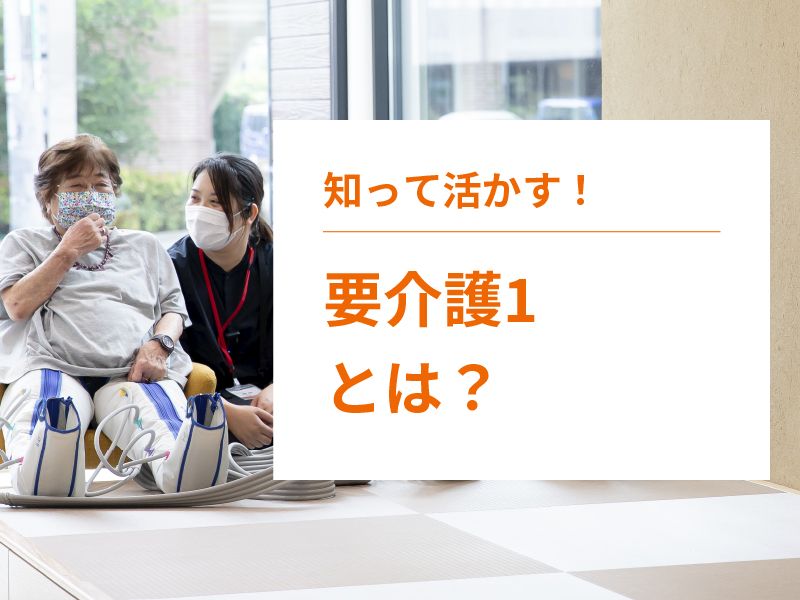 知って活かす！

要介護1
とは？